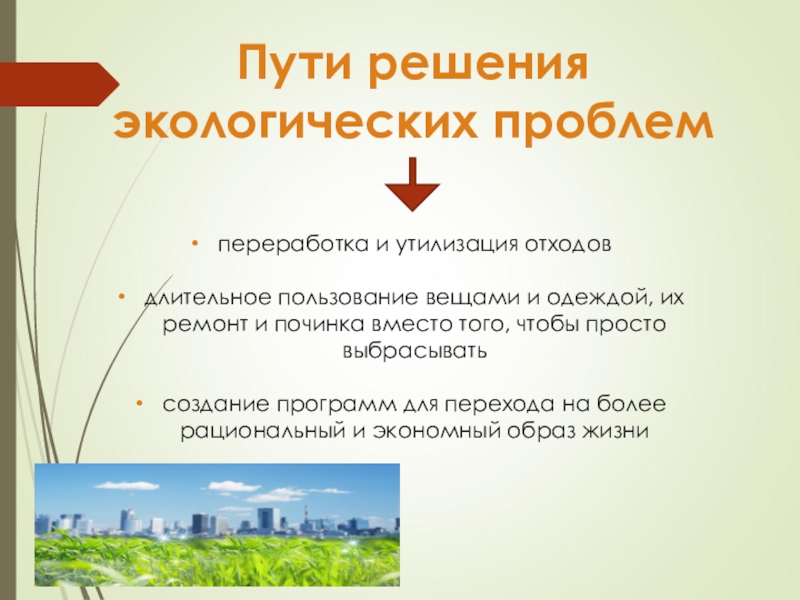 Пути решения экологических проблем

• переработка и утилизация отходов

• длительное пользование вещами и одеждой, их ремонт и починка вместо того, чтобы просто выбрасывать

• создание программ для перехода на более рациональный и экономный образ жизни